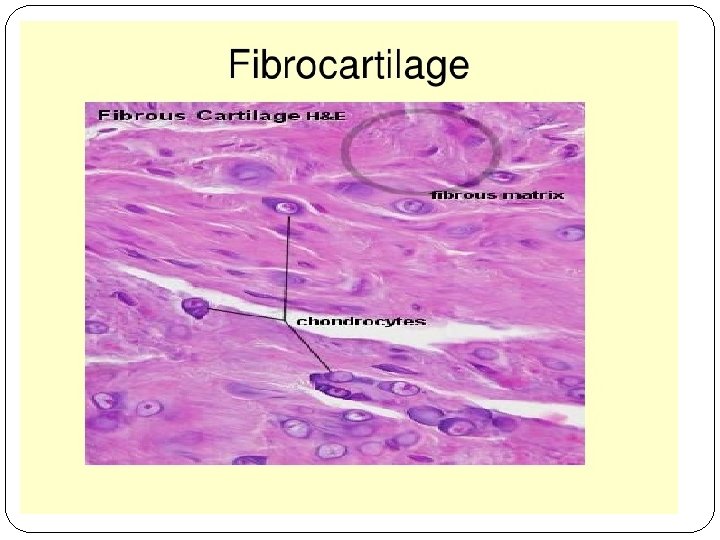 Fibrocartilage

Fibrous Cartilage H&E

fibrous matrix

chondrocytes